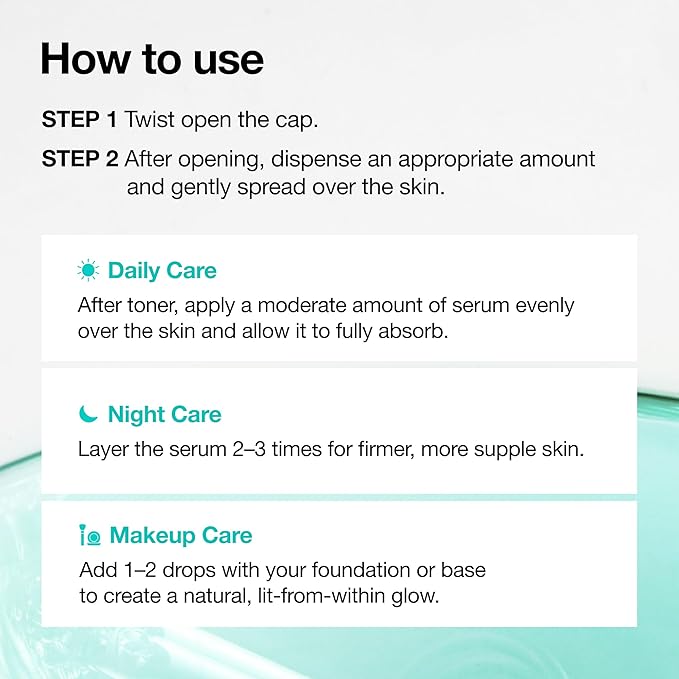 How to use

STEP 1 Twist open the cap.

STEP 2 After opening, dispense an appropriate amount and gently spread over the skin.

Daily Care

After toner, apply a moderate amount of serum evenly over the skin and allow it to fully absorb.

Night Care

Layer the serum 2–3 times for firmer, more supple skin.

Makeup Care

Add 1–2 drops with your foundation or base to create a natural, lit-from-within glow.